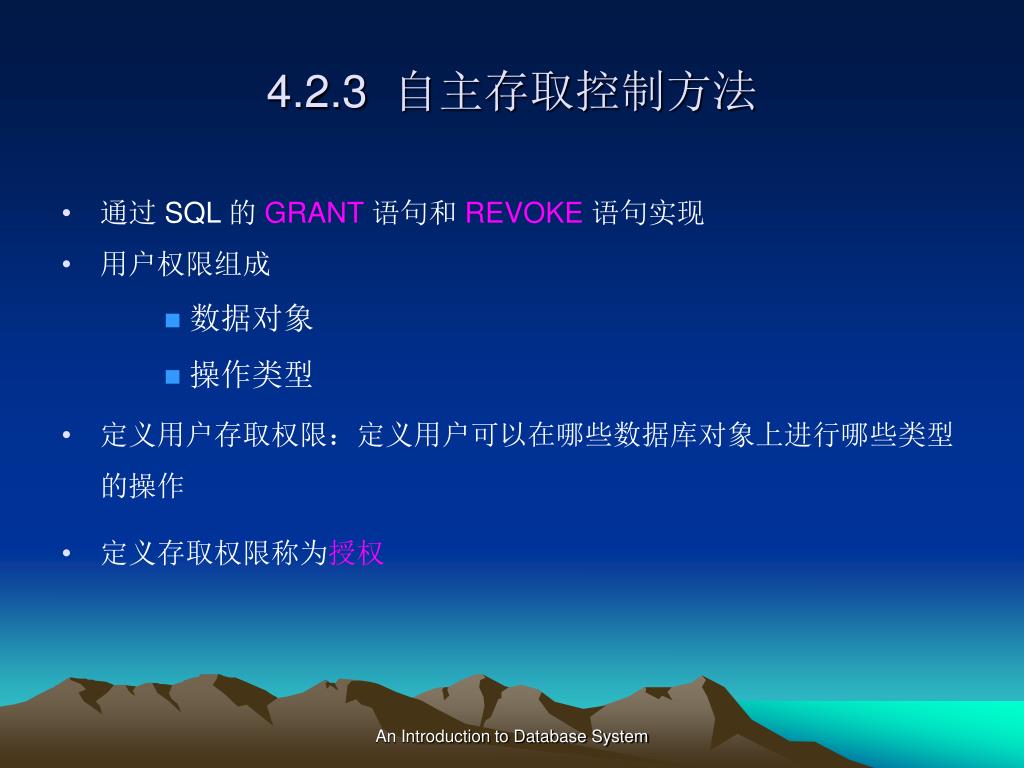 4.2.3 自主存取控制方法

• 通过 SQL 的 GRANT 语句和 REVOKE 语句实现
• 用户权限组成
  ■ 数据对象
  ■ 操作类型
• 定义用户存取权限：定义用户可以在哪些数据库对象上进行哪些类型的操作
• 定义存取权限称为授权

An Introduction to Database System